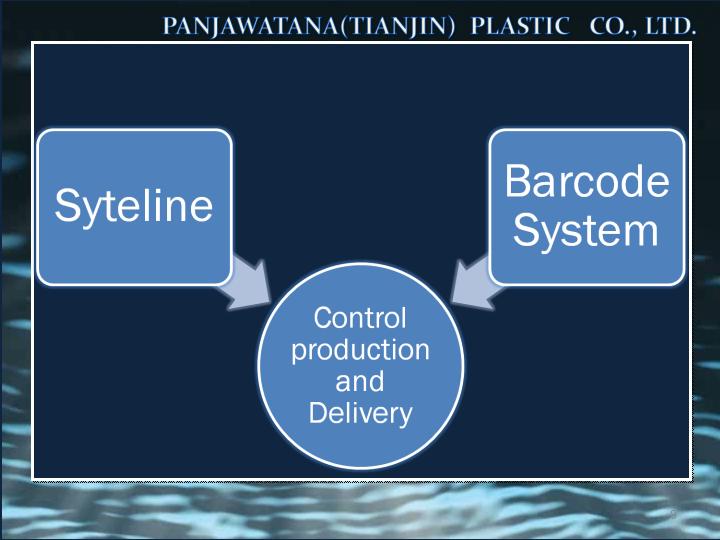 PANJAWATANA(TIANJIN) PLASTIC CO., LTD.

Syteline

Barcode System

Control production and Delivery